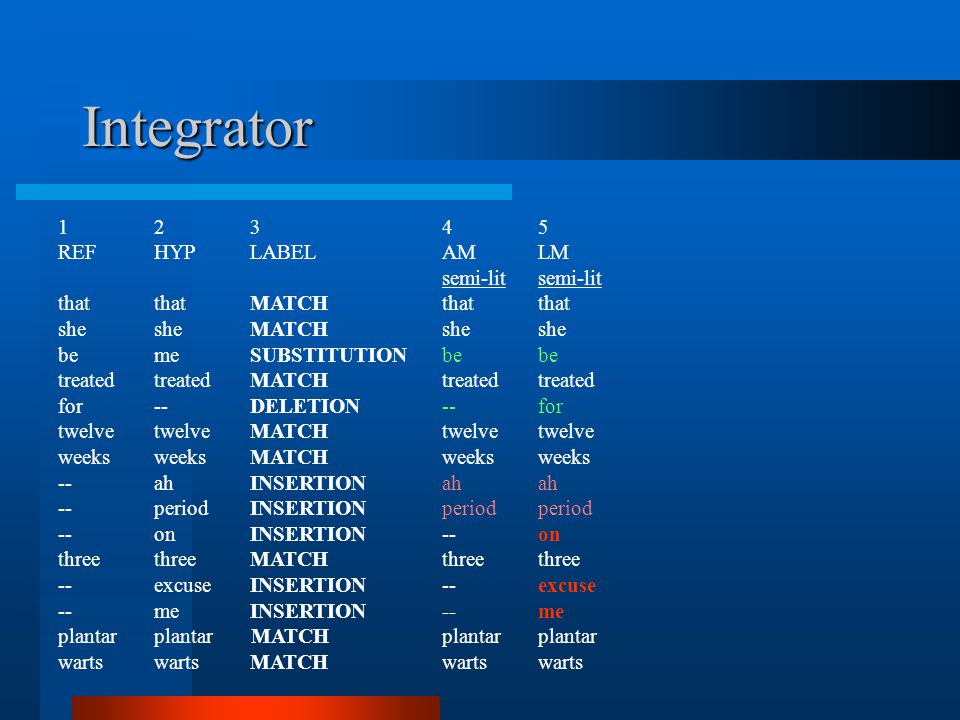 Integrator

| 1 | 2 | 3 | 4 | 5 |
|---|---|---|---|---|
| REF | HYP | LABEL | AM | LM |
| | | | semi-lit | semi-lit |
| that | that | MATCH | that | that |
| she | she | MATCH | she | she |
| be | me | SUBSTITUTION | be | be |
| treated | treated | MATCH | treated | treated |
| for | -- | DELETION | -- | for |
| twelve | twelve | MATCH | twelve | twelve |
| weeks | weeks | MATCH | weeks | weeks |
| -- | ah | INSERTION | ah | ah |
| -- | period | INSERTION | period | period |
| -- | on | INSERTION | -- | on |
| three | three | MATCH | three | three |
| -- | excuse | INSERTION | -- | excuse |
| -- | me | INSERTION | -- | me |
| plantar | plantar | MATCH | plantar | plantar |
| warts | warts | MATCH | warts | warts |